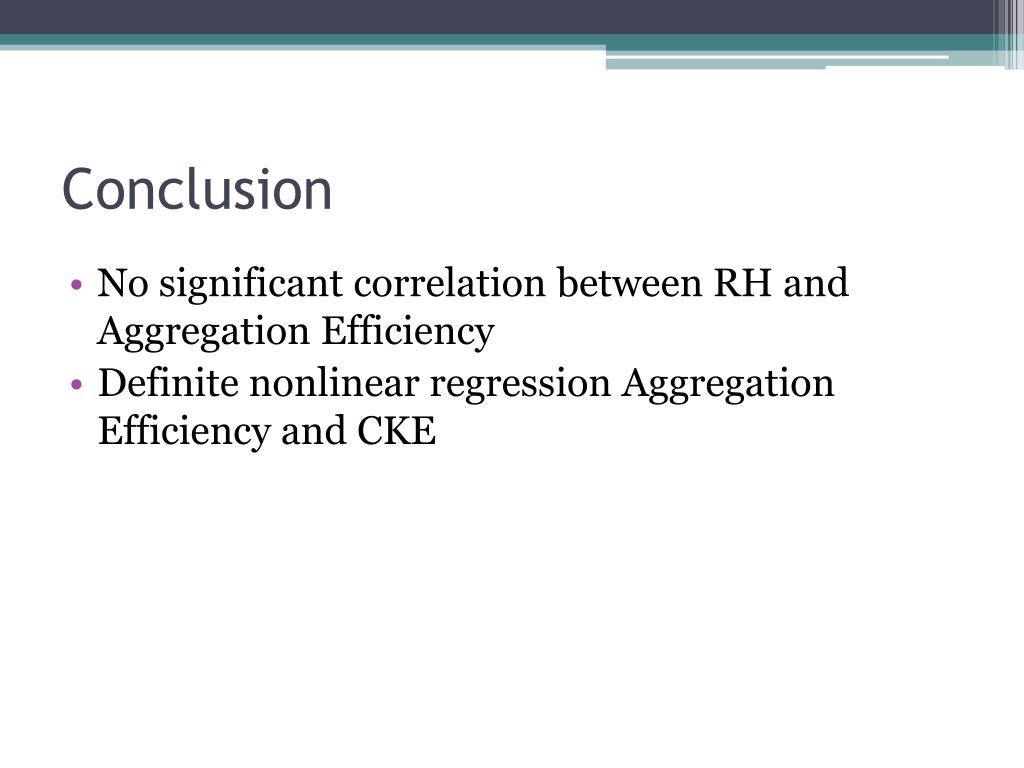 Conclusion

• No significant correlation between RH and Aggregation Efficiency
• Definite nonlinear regression Aggregation Efficiency and CKE